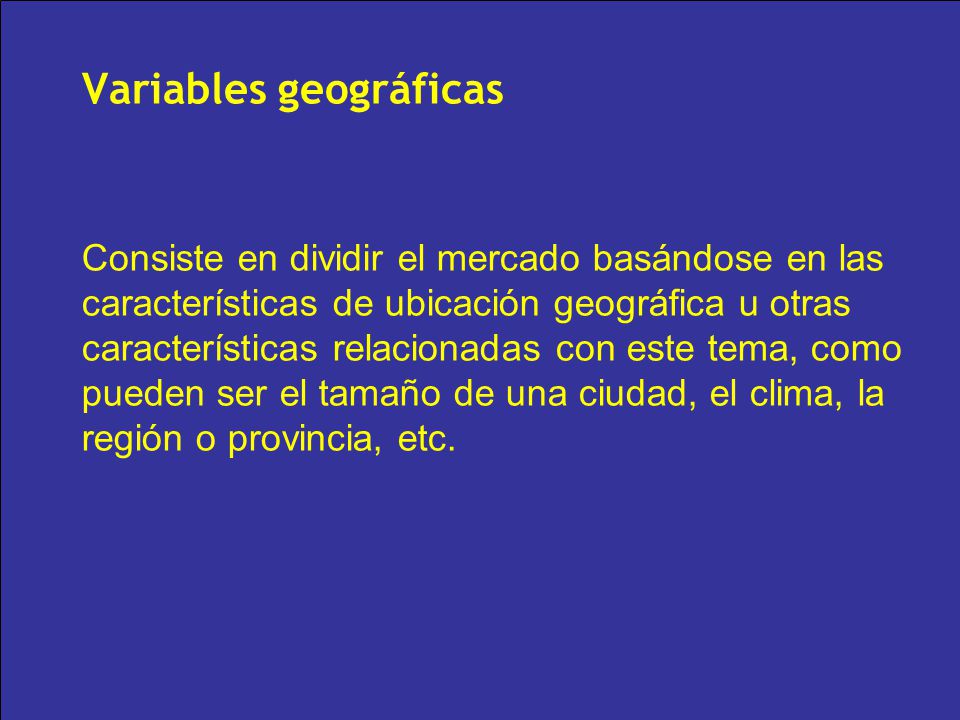 Variables geográficas

Consiste en dividir el mercado basándose en las características de ubicación geográfica u otras características relacionadas con este tema, como pueden ser el tamaño de una ciudad, el clima, la región o provincia, etc.